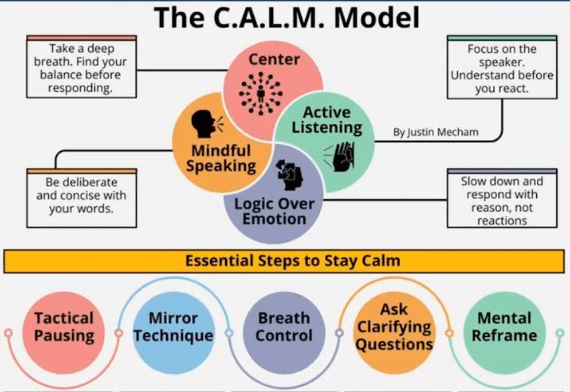 The C.A.L.M. Model

Take a deep breath. Find your balance before responding.

Center

Focus on the speaker. Understand before you react.

Active Listening

By Justin Mecham

Mindful Speaking

Be deliberate and concise with your words.

Logic Over Emotion

Slow down and respond with reason, not reactions

Essential Steps to Stay Calm

Tactical Pausing

Mirror Technique

Breath Control

Ask Clarifying Questions

Mental Reframe